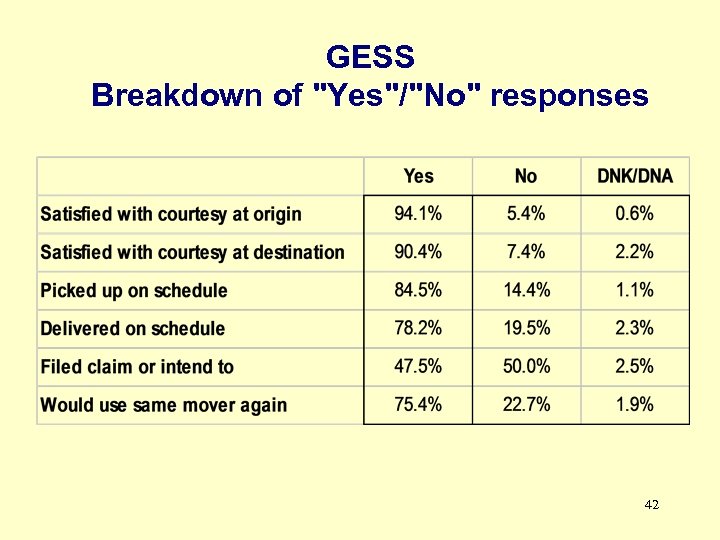 GESS
Breakdown of "Yes"/"No" responses

| | Yes | No | DNK/DNA |
|---|---|---|---|
| Satisfied with courtesy at origin | 94.1% | 5.4% | 0.6% |
| Satisfied with courtesy at destination | 90.4% | 7.4% | 2.2% |
| Picked up on schedule | 84.5% | 14.4% | 1.1% |
| Delivered on schedule | 78.2% | 19.5% | 2.3% |
| Filed claim or intend to | 47.5% | 50.0% | 2.5% |
| Would use same mover again | 75.4% | 22.7% | 1.9% |

42